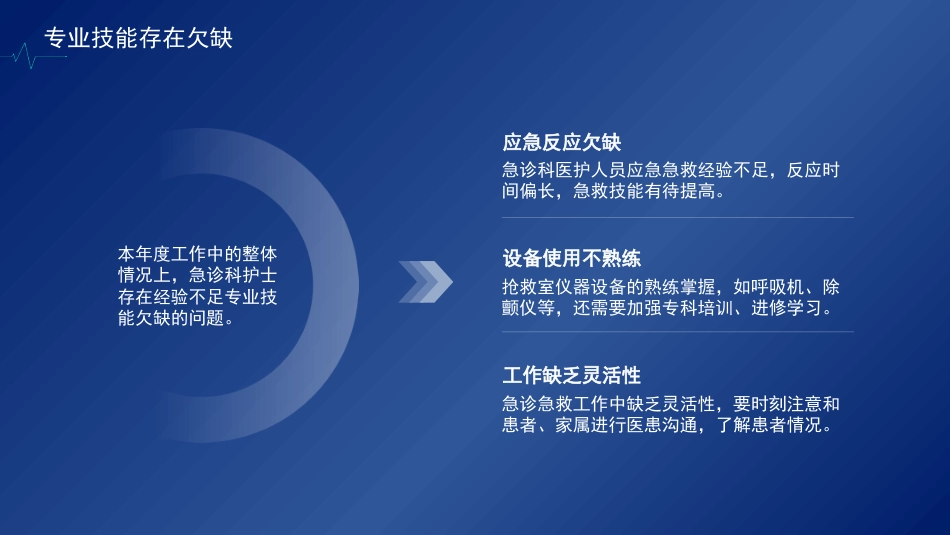 专业技能存在欠缺

本年度工作中的整体情况上，急诊科护士存在经验不足专业技能欠缺的问题。

应急反应欠缺

急诊科医护人员应急急救经验不足，反应时间偏长，急救技能有待提高。

设备使用不熟练

抢救室仪器设备的熟练掌握，如呼吸机、除颤仪等，还需要加强专科培训、进修学习。

工作缺乏灵活性

急诊急救工作中缺乏灵活性，要时刻注意和患者、家属进行医患沟通，了解患者情况。